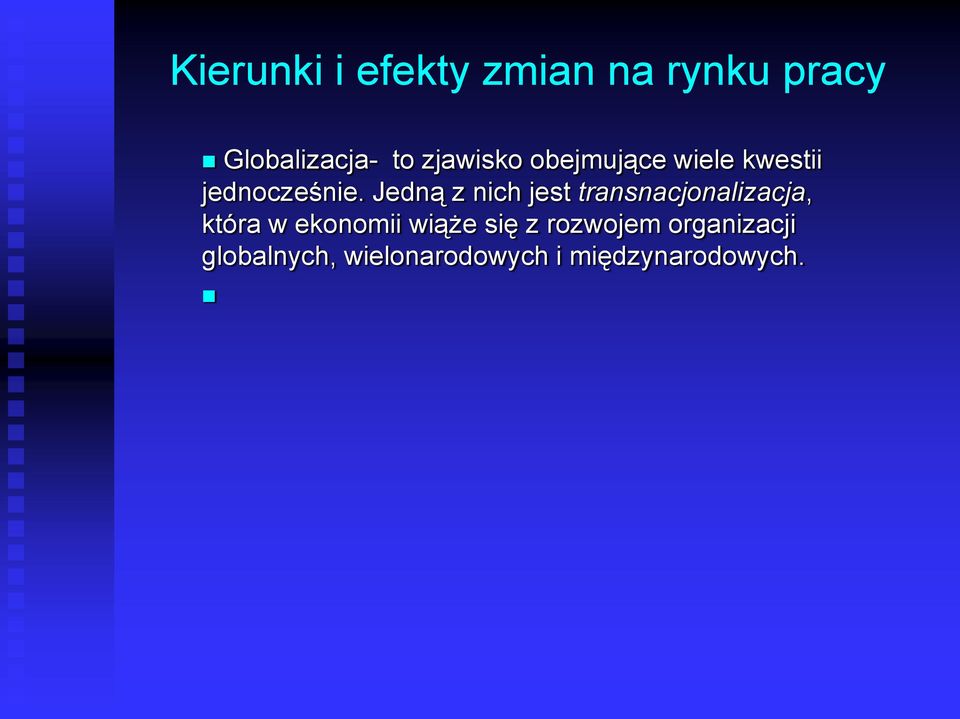 Kierunki i efekty zmian na rynku pracy

Globalizacja- to zjawisko obejmujące wiele kwestii jednocześnie. Jedną z nich jest transnacjonalizacja, która w ekonomii wiąże się z rozwojem organizacji globalnych, wielonarodowych i międzynarodowych.